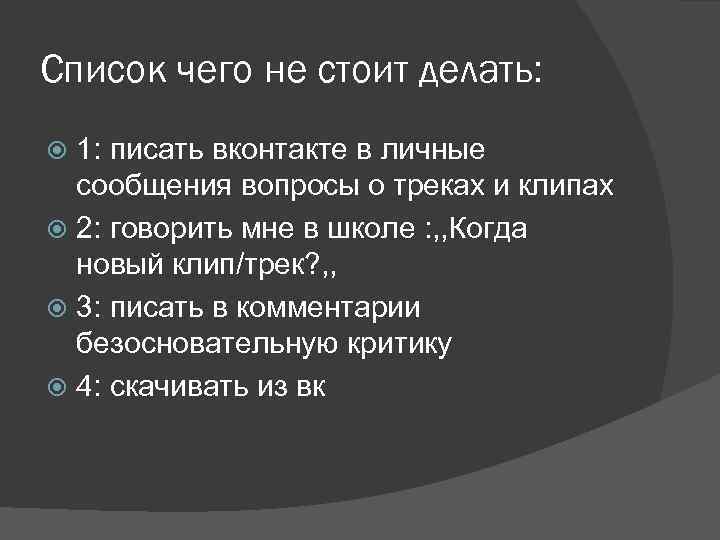 Список чего не стоит делать:

1: писать вконтакте в личные сообщения вопросы о треках и клипах

2: говорить мне в школе :,,Когда новый клип/трек?,,

3: писать в комментарии безосновательную критику

4: скачивать из вк